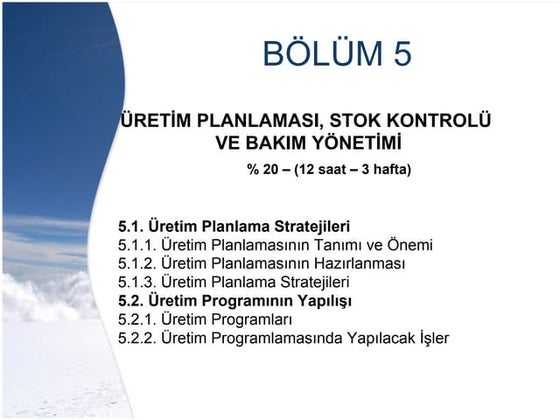 BÖLÜM 5

ÜRETİM PLANLAMASI, STOK KONTROLÜ VE BAKIM YÖNETİMİ

% 20 – (12 saat – 3 hafta)

5.1. Üretim Planlama Stratejileri
5.1.1. Üretim Planlamasının Tanımı ve Önemi
5.1.2. Üretim Planlamasının Hazırlanması
5.1.3. Üretim Planlama Stratejileri
5.2. Üretim Programının Yapılışı
5.2.1. Üretim Programları
5.2.2. Üretim Programlamasında Yapılacak İşler